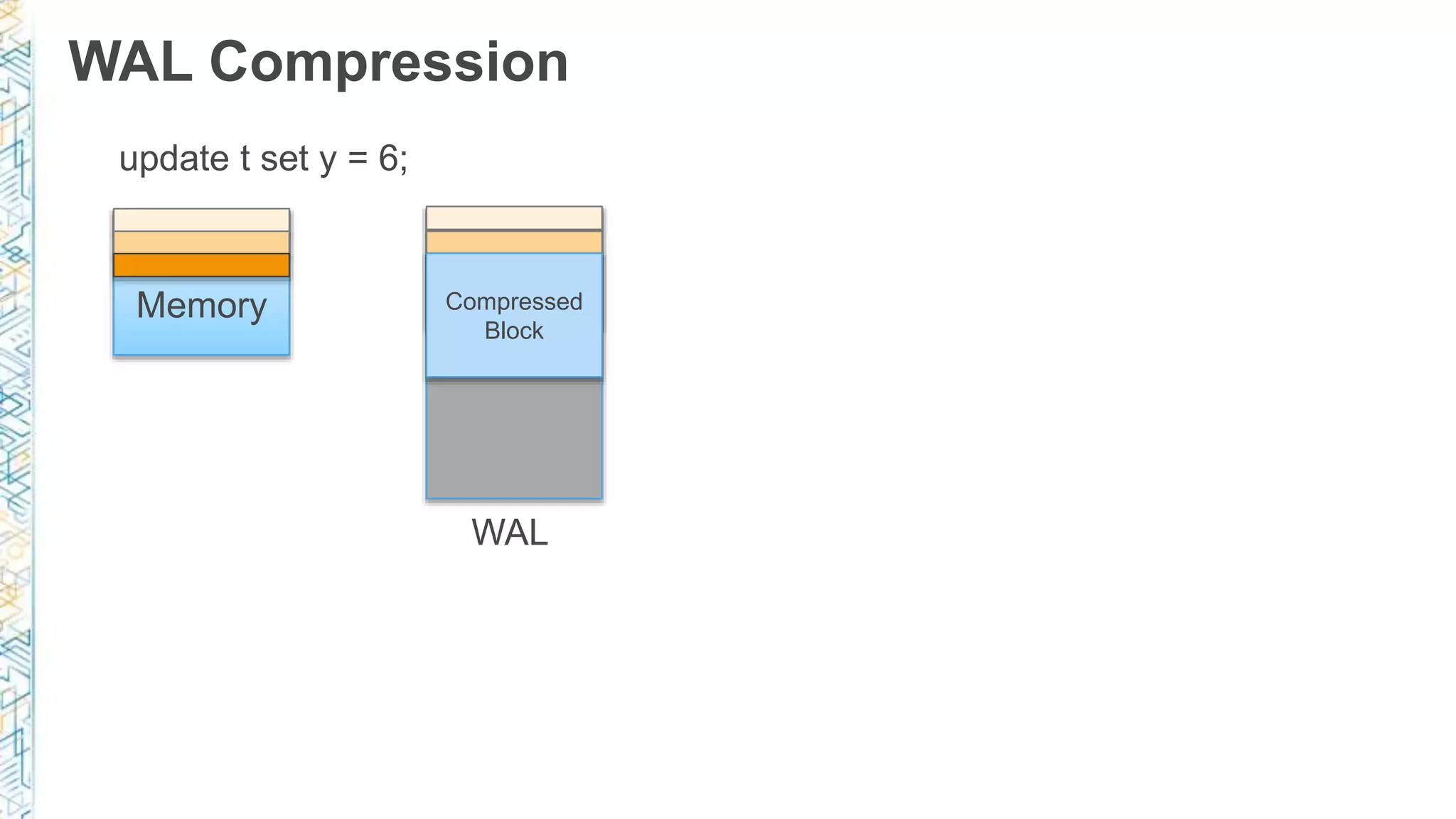 WAL Compression

update t set y = 6;

Memory

Compressed Block

WAL